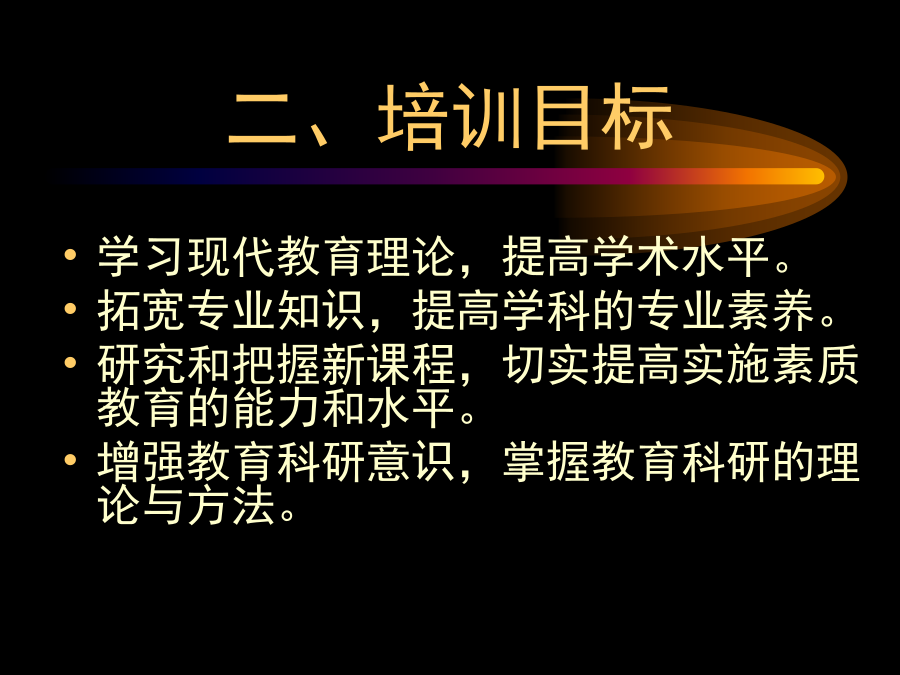 二、培训目标

• 学习现代教育理论，提高学术水平。
• 拓宽专业知识，提高学科的专业素养。
• 研究和把握新课程，切实提高实施素质教育的能力和水平。
• 增强教育科研意识，掌握教育科研的理论与方法。